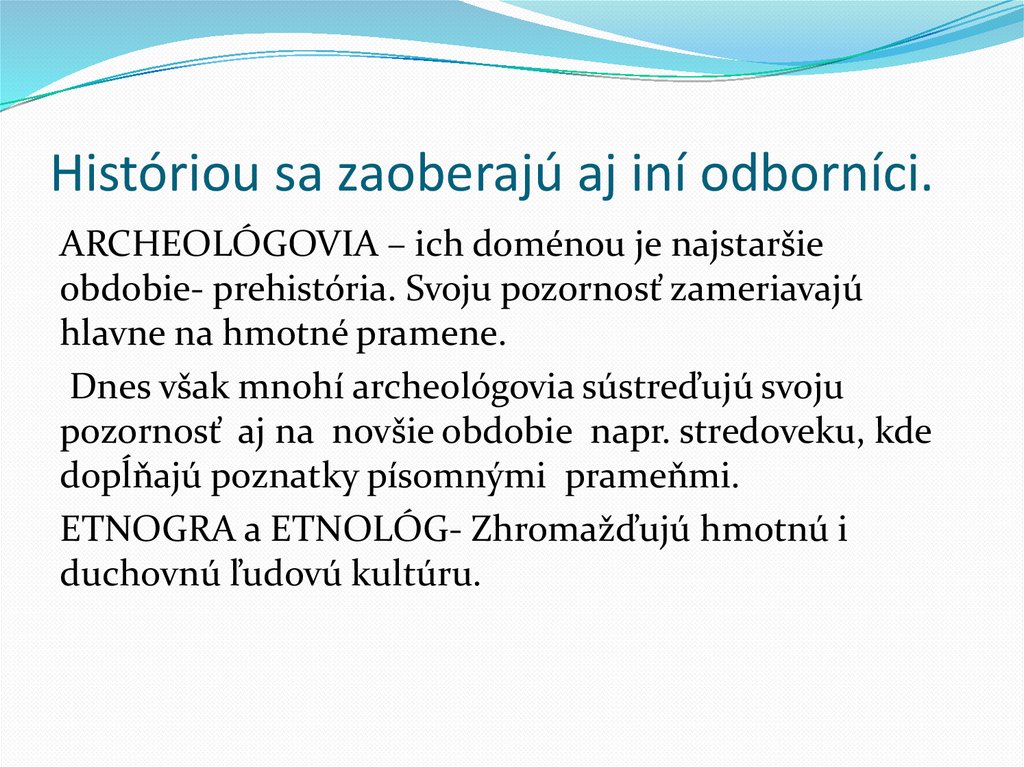 Históriou sa zaoberajú aj iní odborníci.

ARCHEOLÓGOVIA – ich doménou je najstaršie obdobie- prehistória. Svoju pozornosť zameriavajú hlavne na hmotné pramene.

Dnes však mnohí archeológovia sústreďujú svoju pozornosť aj na novšie obdobie napr. stredoveku, kde dopĺňajú poznatky písomnými prameňmi.

ETNOGRA a ETNOLÓG- Zhromažďujú hmotnú i duchovnú ľudovú kultúru.